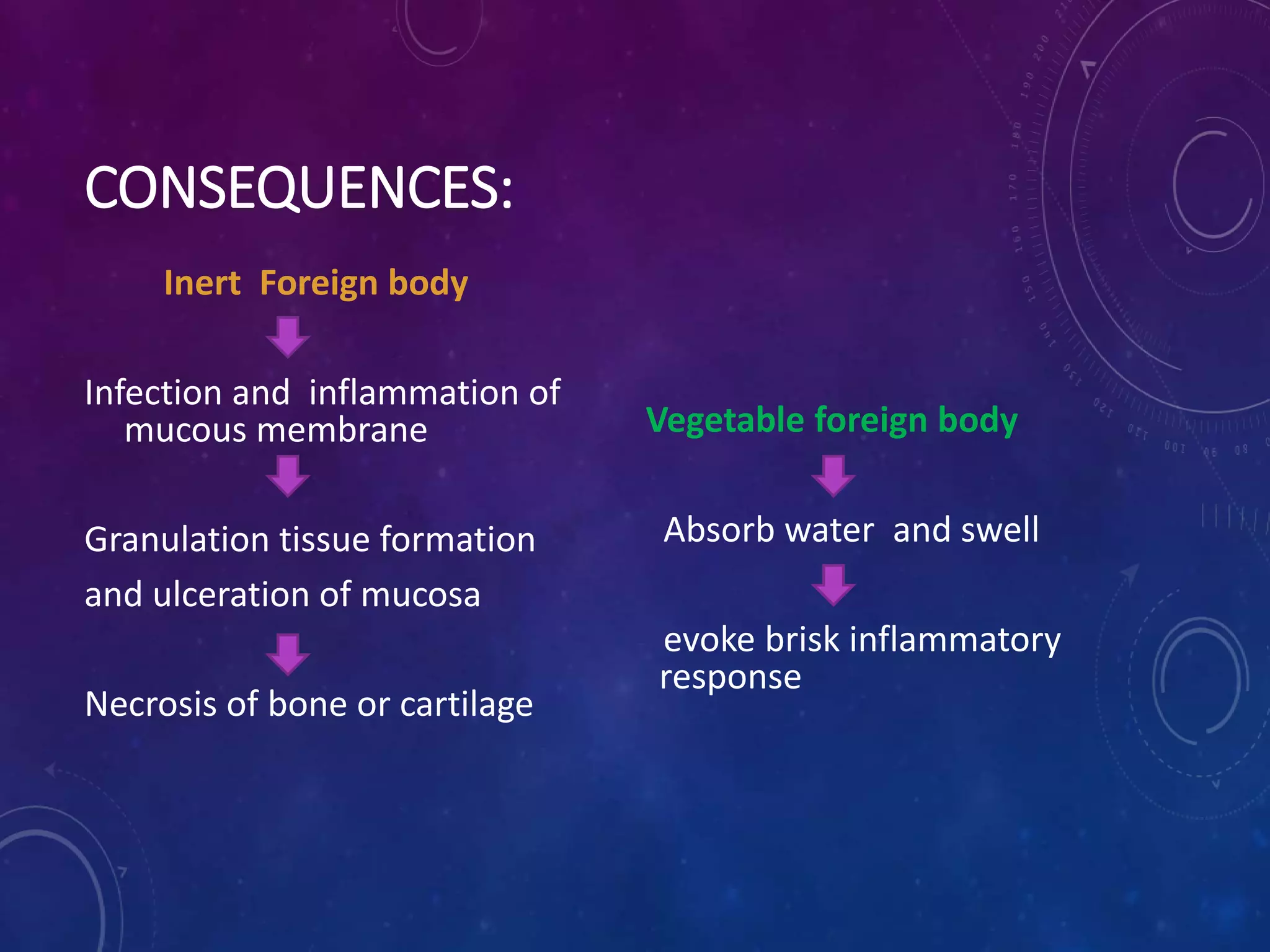 CONSEQUENCES:

Inert Foreign body

Infection and inflammation of mucous membrane

Granulation tissue formation

and ulceration of mucosa

Necrosis of bone or cartilage

Vegetable foreign body

Absorb water and swell

evoke brisk inflammatory response